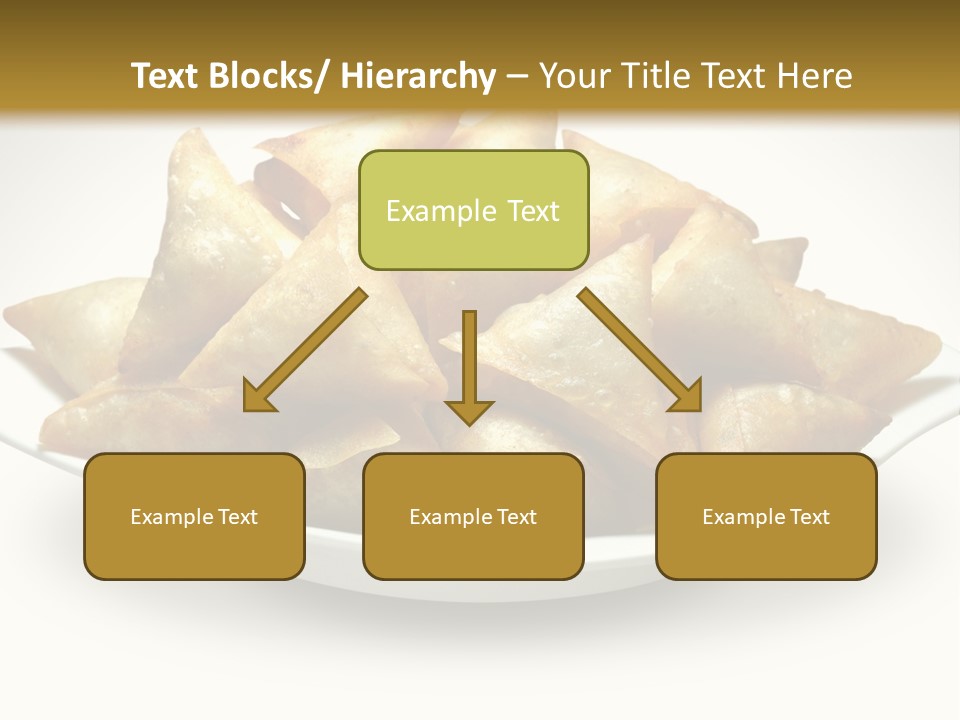 Text Blocks/ Hierarchy – Your Title Text Here

Example Text

Example Text

Example Text

Example Text